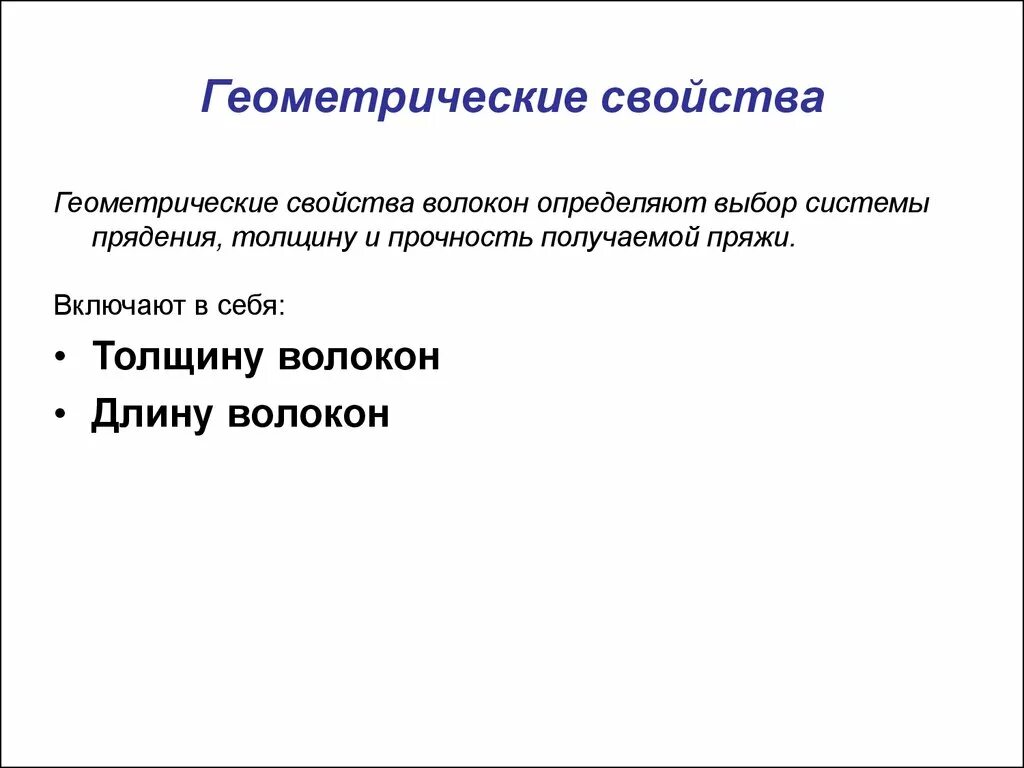 Геометрические свойства

Геометрические свойства волокон определяют выбор системы прядения, толщину и прочность получаемой пряжи.

Включают в себя:

• Толщину волокон
• Длину волокон